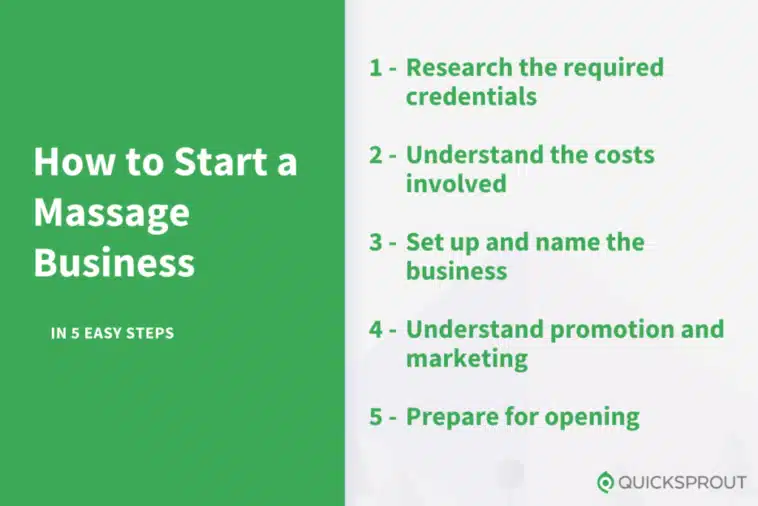 How to Start a Massage Business

IN 5 EASY STEPS

1 - Research the required credentials

2 - Understand the costs involved

3 - Set up and name the business

4 - Understand promotion and marketing

5 - Prepare for opening

QUICKSPROUT